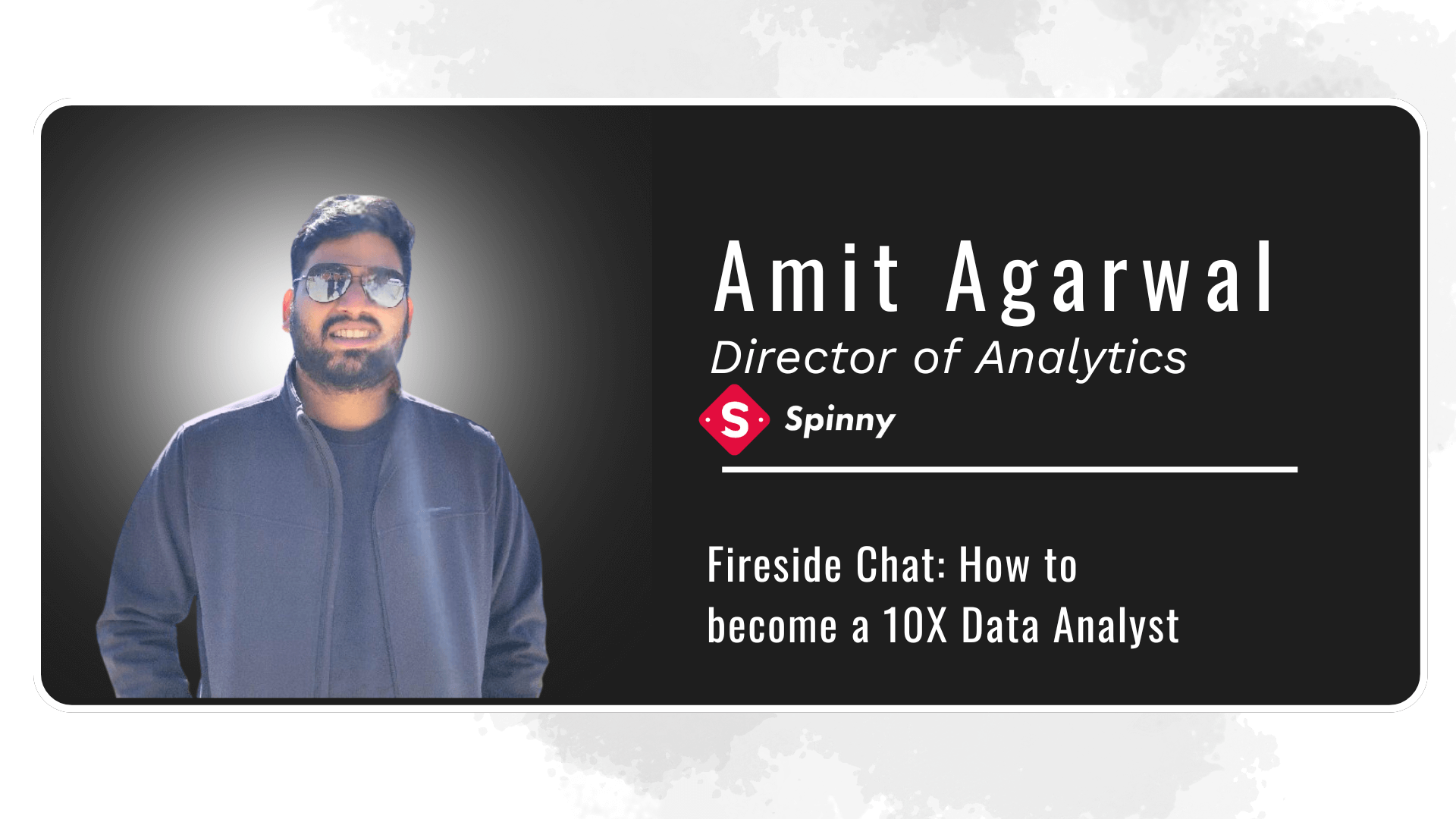 Amit Agarwal
Director of Analytics
S Spinny

Fireside Chat: How to become a 10X Data Analyst